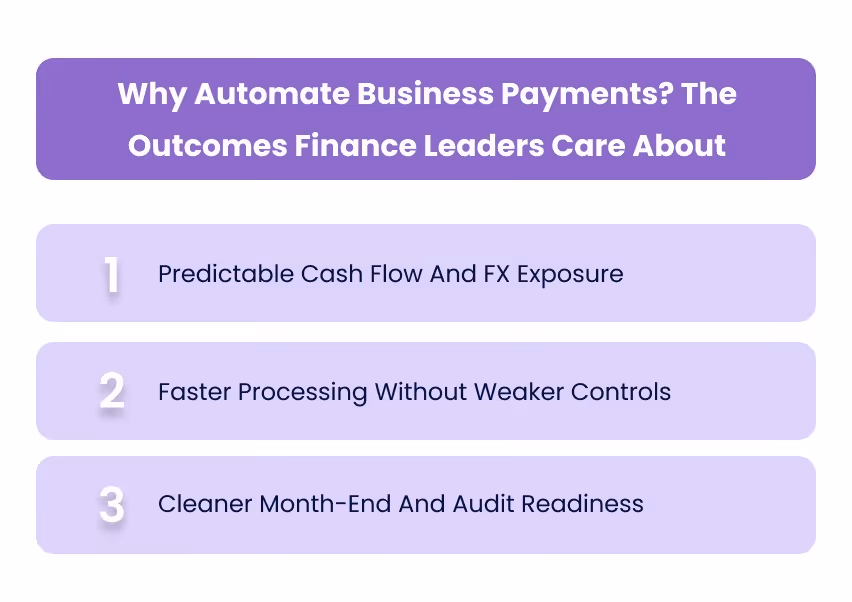 Why Automate Business Payments? The Outcomes Finance Leaders Care About

1 Predictable Cash Flow And FX Exposure

2 Faster Processing Without Weaker Controls

3 Cleaner Month-End And Audit Readiness